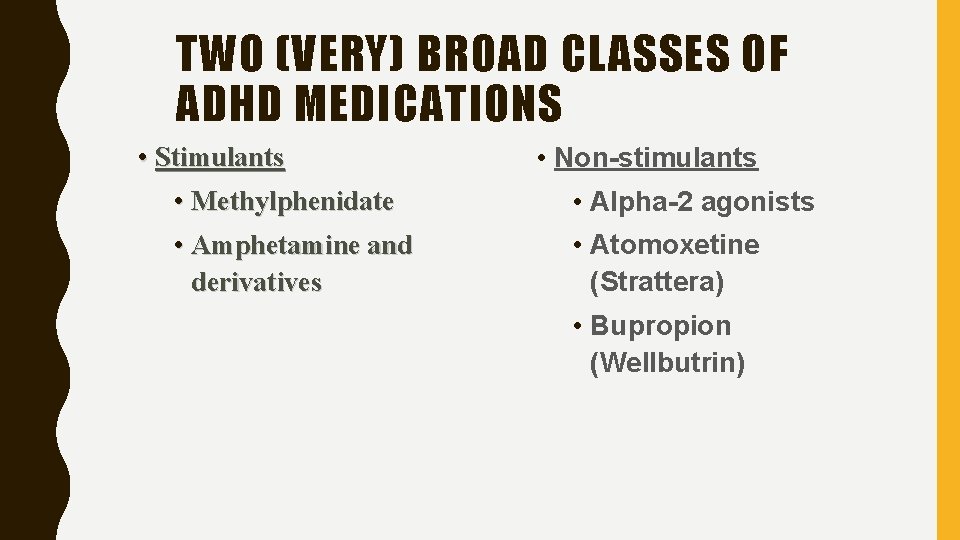 TWO (VERY) BROAD CLASSES OF ADHD MEDICATIONS

• Stimulants
• Methylphenidate
• Amphetamine and derivatives

• Non-stimulants
• Alpha-2 agonists
• Atomoxetine (Strattera)
• Bupropion (Wellbutrin)